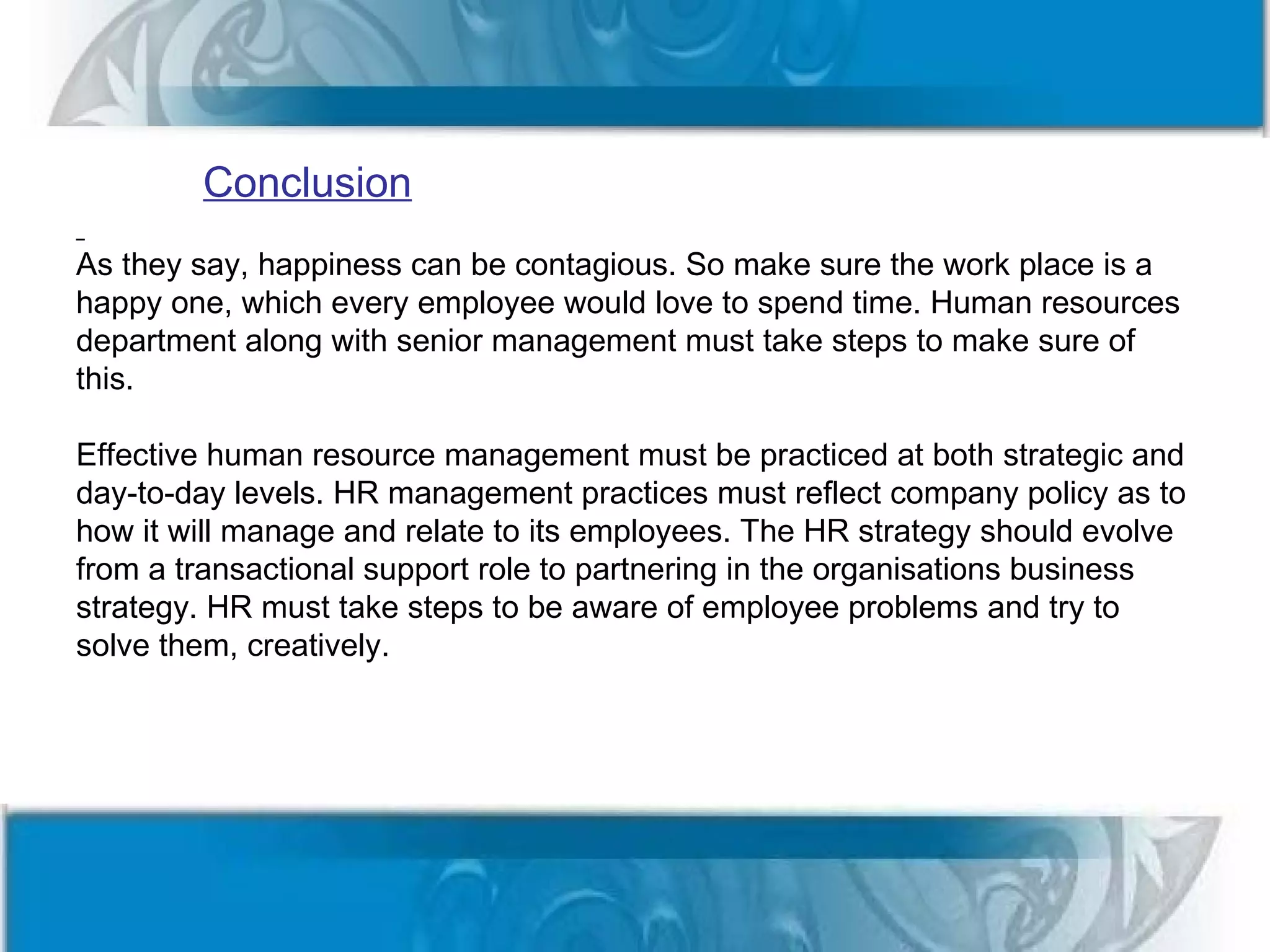 Conclusion

As they say, happiness can be contagious. So make sure the work place is a happy one, which every employee would love to spend time. Human resources department along with senior management must take steps to make sure of this.

Effective human resource management must be practiced at both strategic and day-to-day levels. HR management practices must reflect company policy as to how it will manage and relate to its employees. The HR strategy should evolve from a transactional support role to partnering in the organisations business strategy. HR must take steps to be aware of employee problems and try to solve them, creatively.